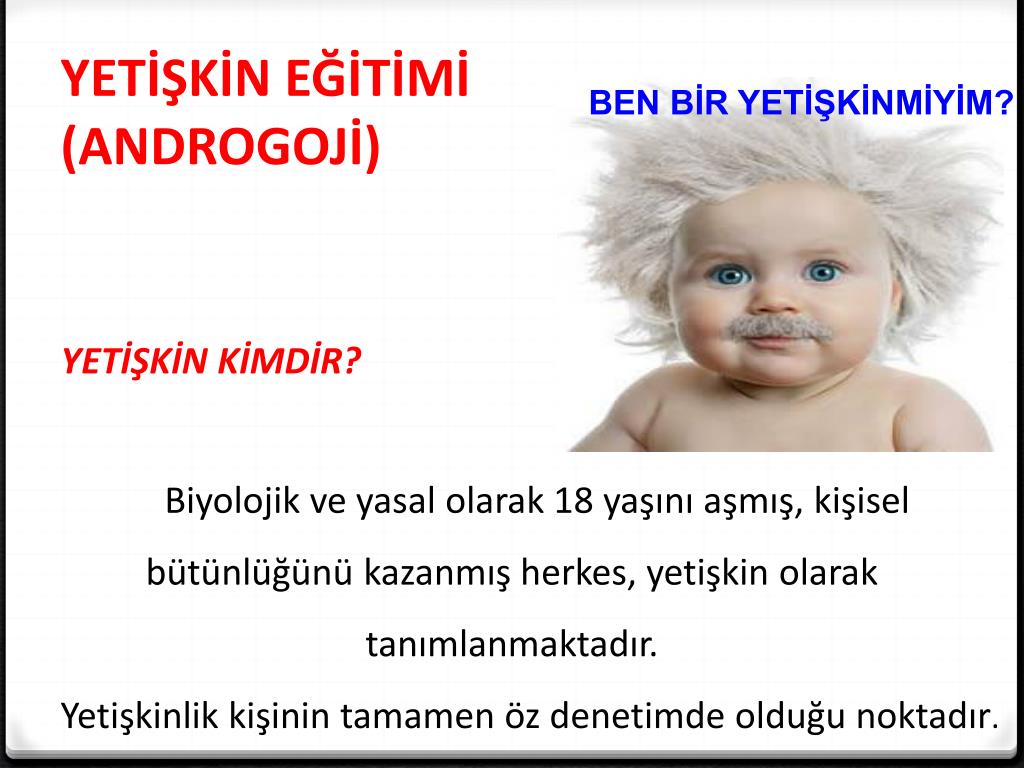 YETİŞKİN EĞİTİMİ (ANDROGOJİ)

BEN BİR YETİŞKİNMİYİM?

YETİŞKİN KİMDİR?

Biyolojik ve yasal olarak 18 yaşını aşmış, kişisel bütünlüğünü kazanmış herkes, yetişkin olarak tanımlanmaktadır.

Yetişkinlik kişinin tamamen öz denetimde olduğu noktadır.